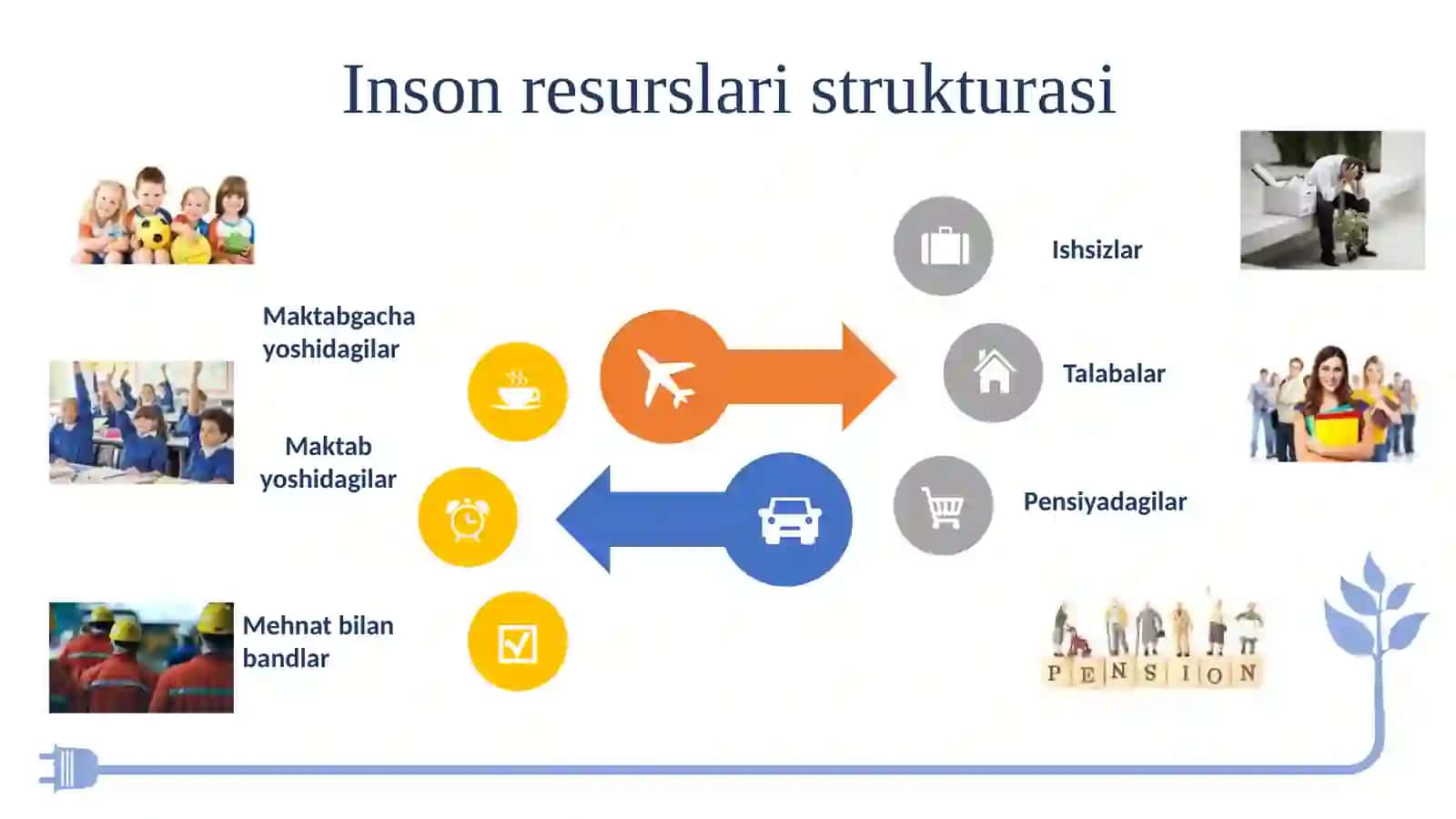 Inson resurslari strukturasi

Maktabgacha yoshidagilar

Maktab yoshidagilar

Mehnat bilan bandlar

Ishsizlar

Talabalar

Pensiyadagilar

PENSION